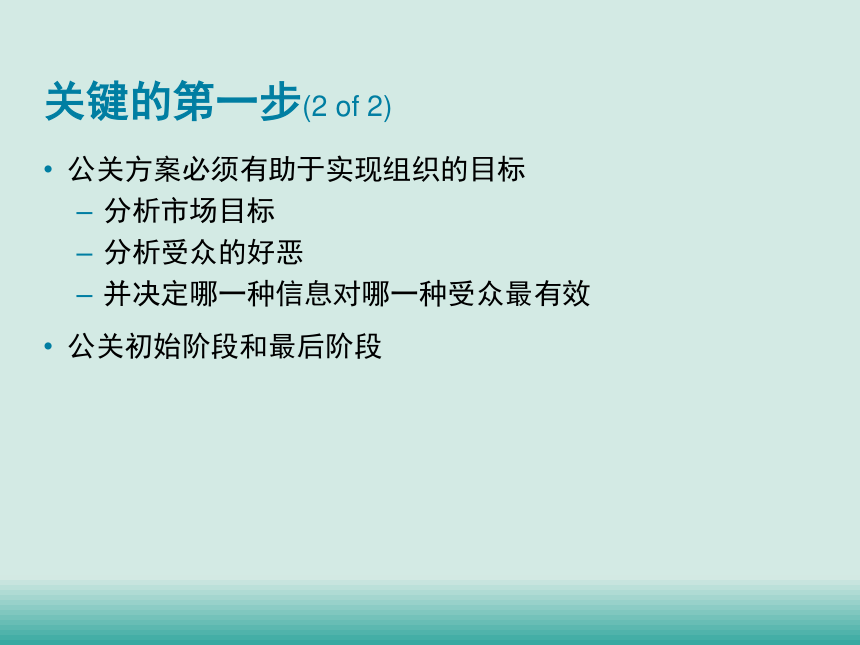 关键的第一步(2 of 2)

• 公关方案必须有助于实现组织的目标
– 分析市场目标
– 分析受众的好恶
– 并决定哪一种信息对哪一种受众最有效

• 公关初始阶段和最后阶段